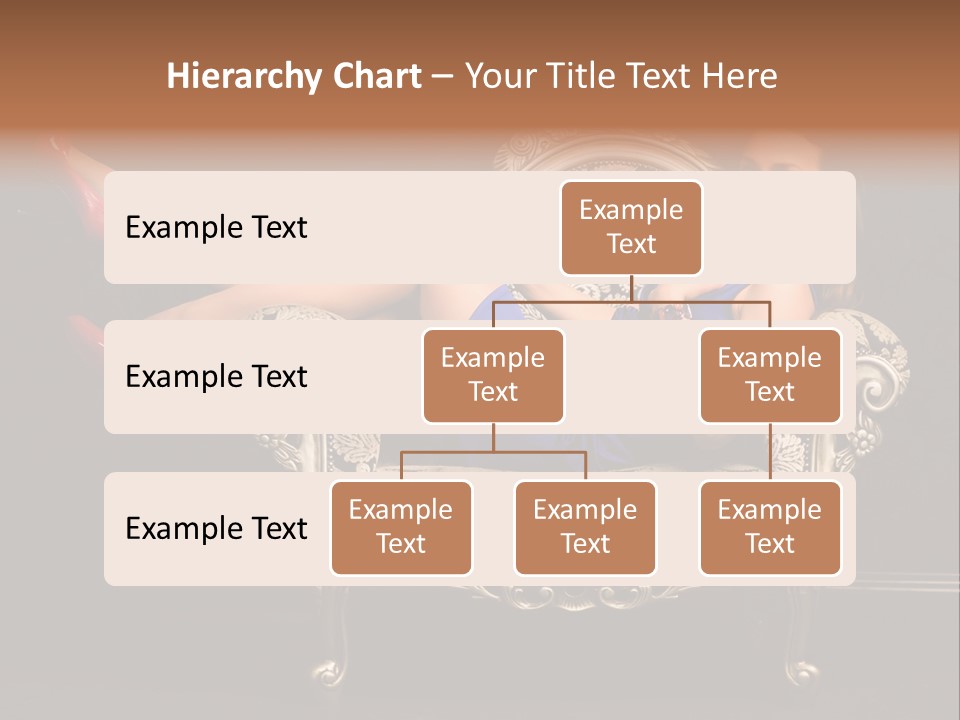 Hierarchy Chart – Your Title Text Here

Example Text

Example Text

Example Text

Example Text

Example Text

Example Text

Example Text

Example Text

Example Text